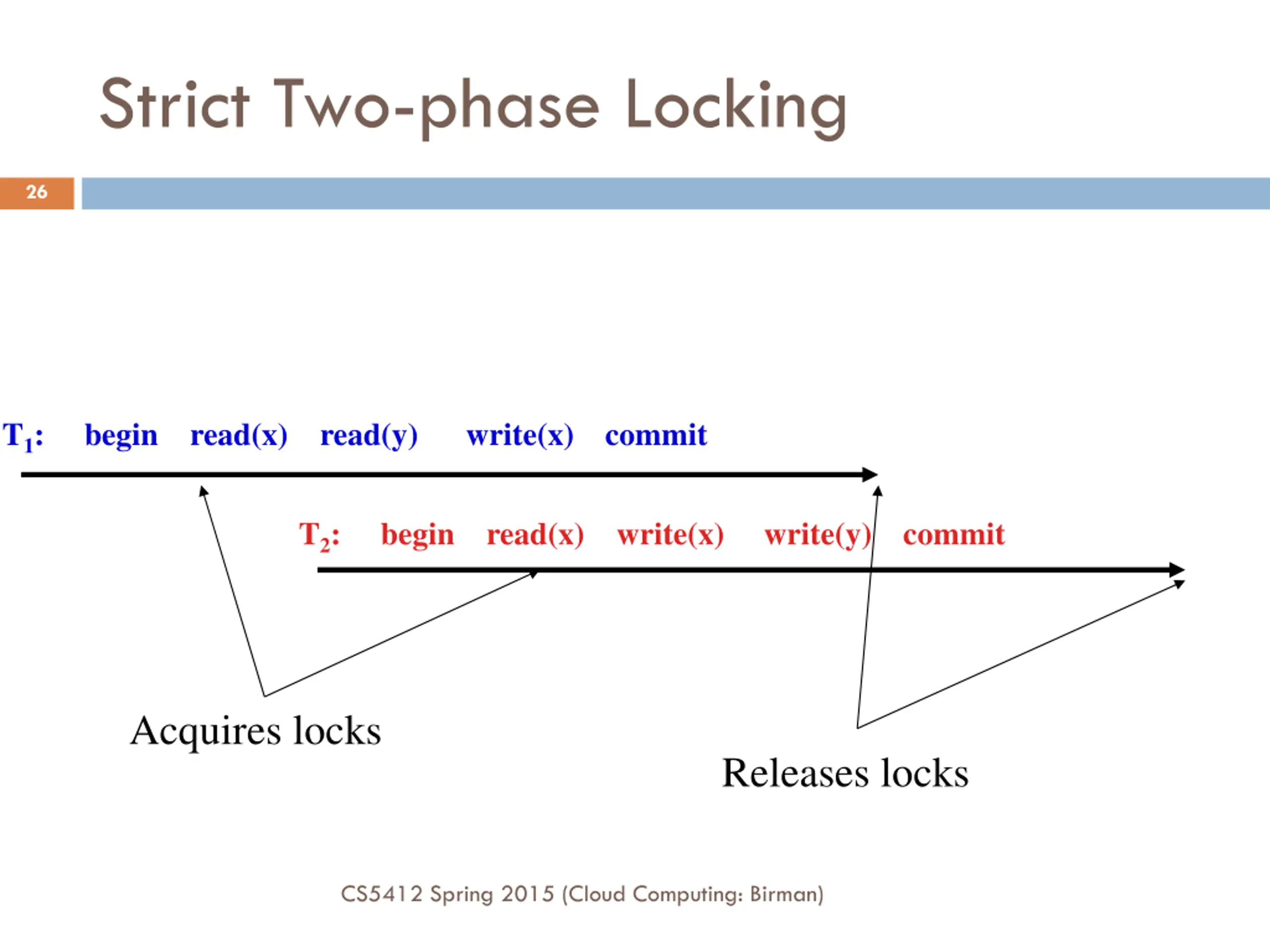 Strict Two-phase Locking

26

$T_1$: begin read(x) read(y) write(x) commit

$T_2$: begin read(x) write(x) write(y) commit

Acquires locks

Releases locks

CS5412 Spring 2015 (Cloud Computing: Birman)